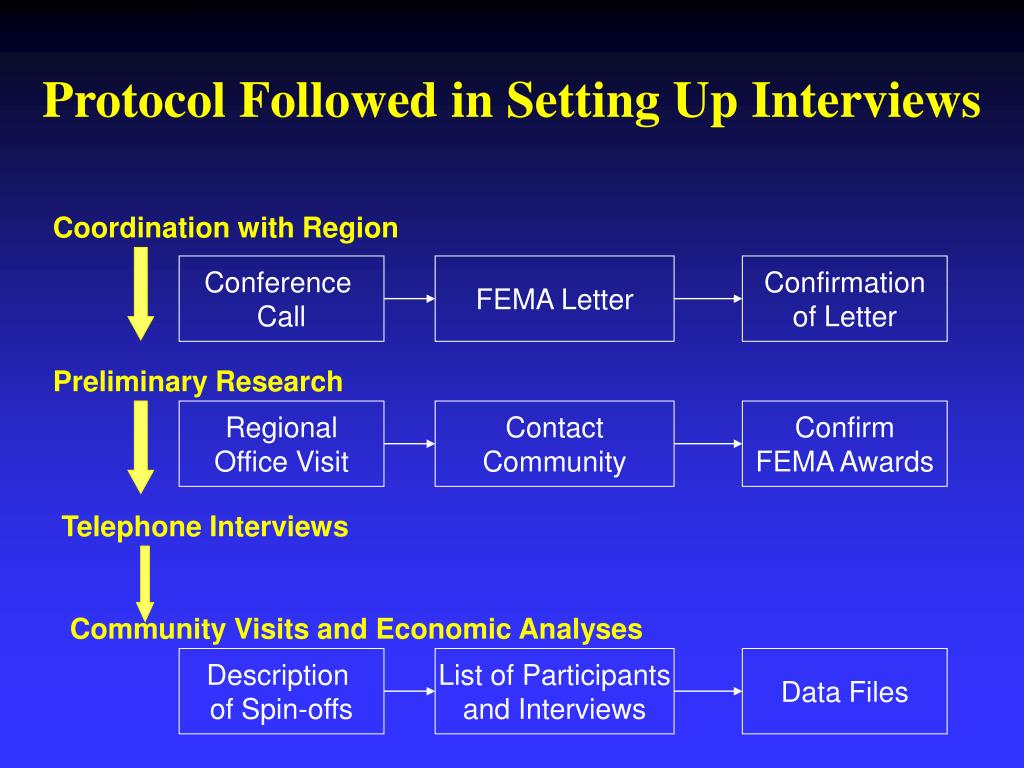 Protocol Followed in Setting Up Interviews

Coordination with Region

Conference Call

FEMA Letter

Confirmation of Letter

Preliminary Research

Regional Office Visit

Contact Community

Confirm FEMA Awards

Telephone Interviews

Community Visits and Economic Analyses

Description of Spin-offs

List of Participants and Interviews

Data Files